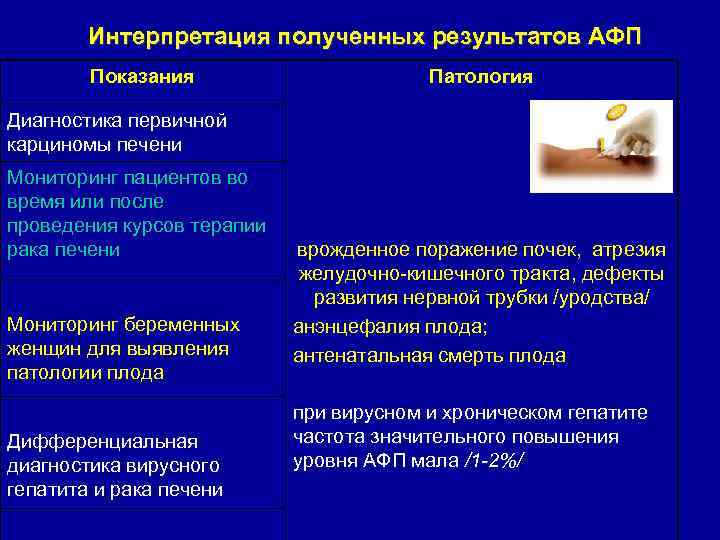 Интерпретация полученных результатов АФП

| Показания | Патология |
|---|---|
| Диагностика первичной карциномы печени | |
| Мониторинг пациентов во время или после проведения курсов терапии рака печени | |
| Мониторинг беременных женщин для выявления патологии плода | врожденное поражение почек, атрезия желудочно-кишечного тракта, дефекты развития нервной трубки /уродства/ анэнцефалия плода; антенатальная смерть плода |
| Дифференциальная диагностика вирусного гепатита и рака печени | при вирусном и хроническом гепатите частота значительного повышения уровня АФП мала /1-2%/ |